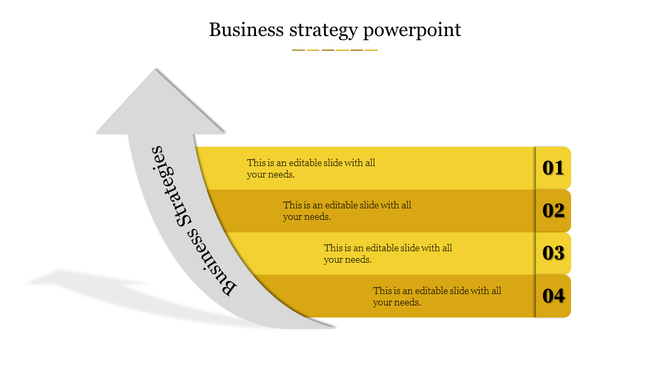 Business strategy powerpoint

Business Strategies

This is an editable slide with all your needs.

01

This is an editable slide with all your needs.

02

This is an editable slide with all your needs.

03

This is an editable slide with all your needs.

04